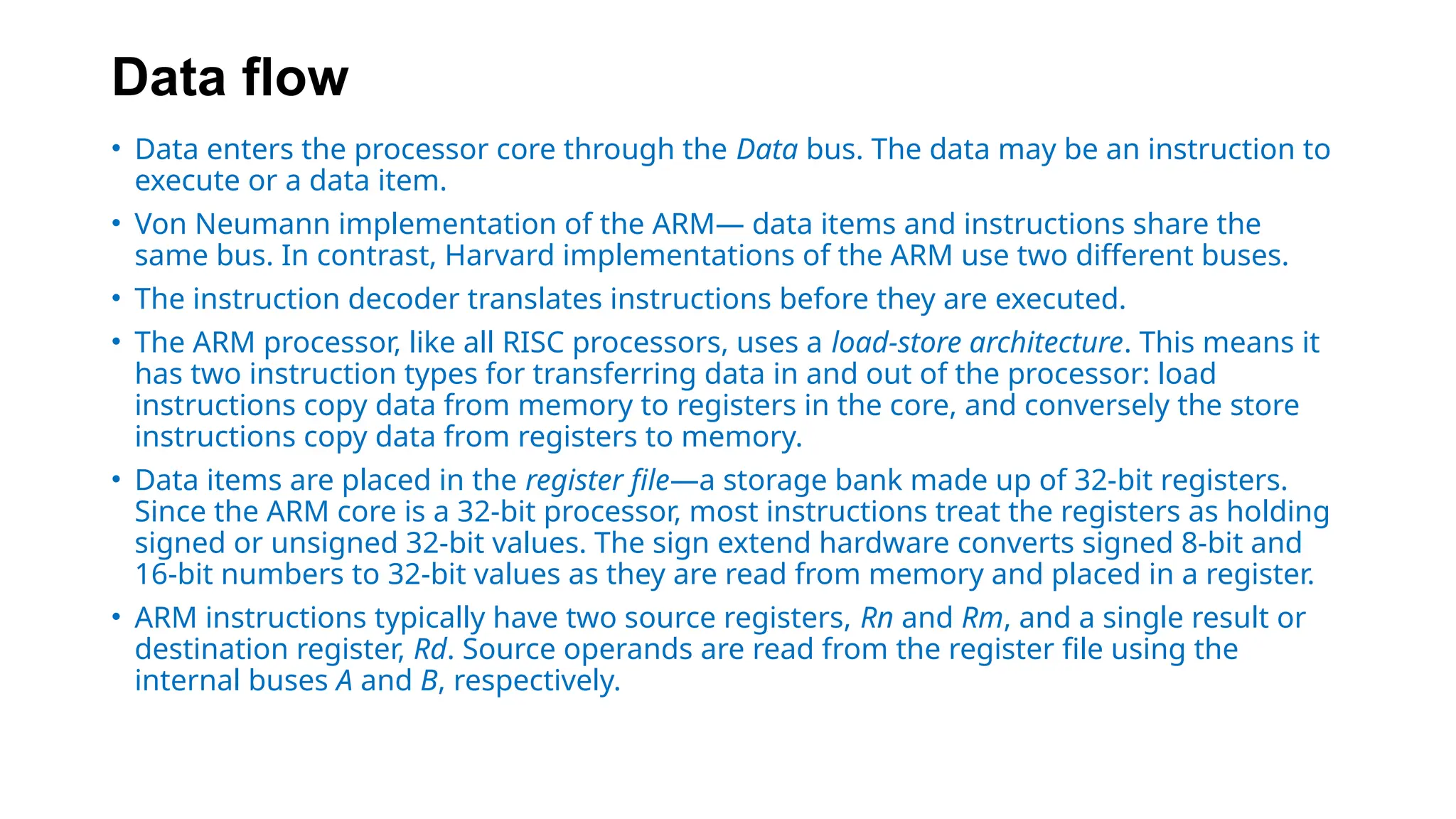 Data flow

• Data enters the processor core through the Data bus. The data may be an instruction to execute or a data item.

• Von Neumann implementation of the ARM— data items and instructions share the same bus. In contrast, Harvard implementations of the ARM use two different buses.

• The instruction decoder translates instructions before they are executed.

• The ARM processor, like all RISC processors, uses a load-store architecture. This means it has two instruction types for transferring data in and out of the processor: load instructions copy data from memory to registers in the core, and conversely the store instructions copy data from registers to memory.

• Data items are placed in the register file—a storage bank made up of 32-bit registers. Since the ARM core is a 32-bit processor, most instructions treat the registers as holding signed or unsigned 32-bit values. The sign extend hardware converts signed 8-bit and 16-bit numbers to 32-bit values as they are read from memory and placed in a register.

• ARM instructions typically have two source registers, Rn and Rm, and a single result or destination register, Rd. Source operands are read from the register file using the internal buses A and B, respectively.